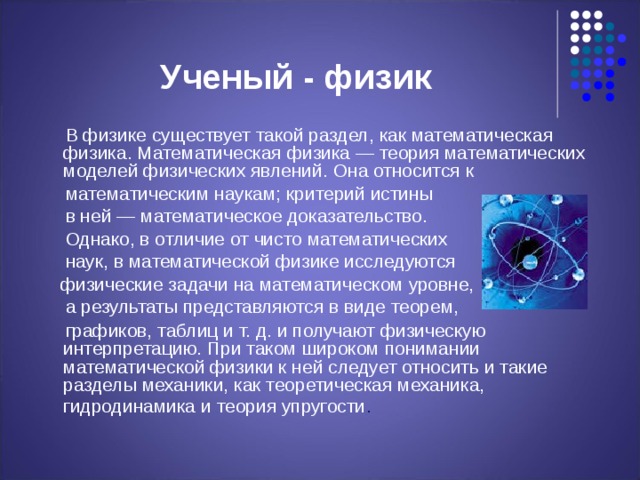 Ученый - физик

В физике существует такой раздел, как математическая физика. Математическая физика — теория математических моделей физических явлений. Она относится к математическим наукам; критерий истины в ней — математическое доказательство. Однако, в отличие от чисто математических наук, в математической физике исследуются физические задачи на математическом уровне, а результаты представляются в виде теорем, графиков, таблиц и т. д. и получают физическую интерпретацию. При таком широком понимании математической физики к ней следует относить и такие разделы механики, как теоретическая механика, гидродинамика и теория упругости.